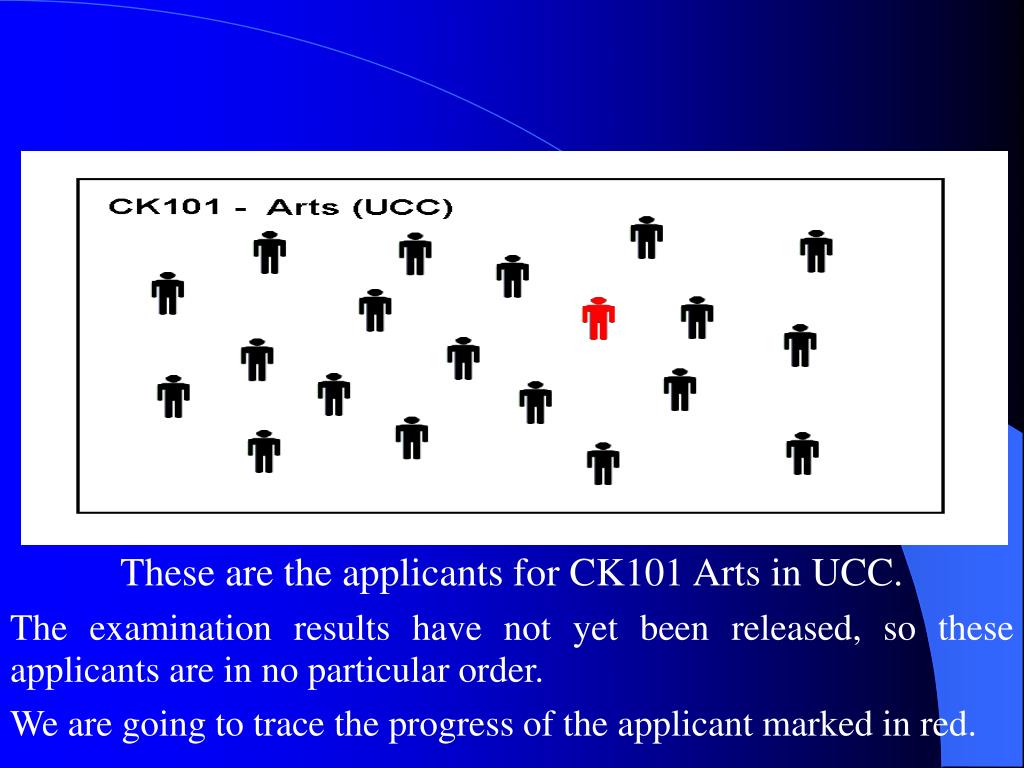 CK101 - Arts (UCC)

These are the applicants for CK101 Arts in UCC.

The examination results have not yet been released, so these applicants are in no particular order.

We are going to trace the progress of the applicant marked in red.